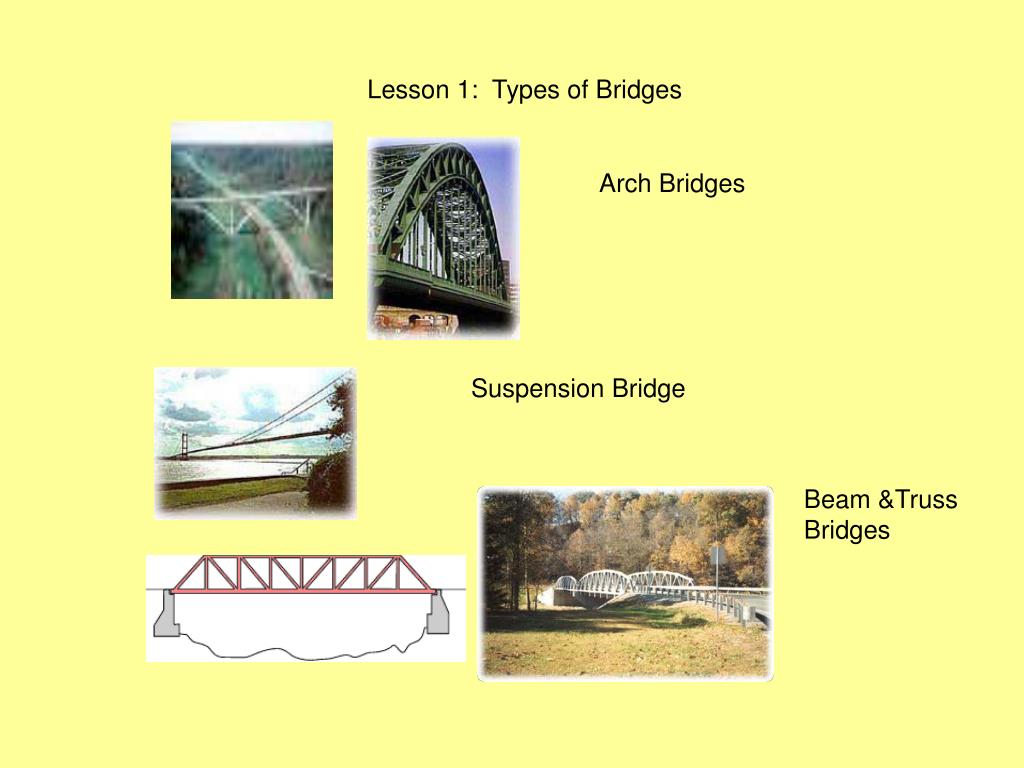 Lesson 1: Types of Bridges

Arch Bridges

Suspension Bridge

Beam &Truss Bridges